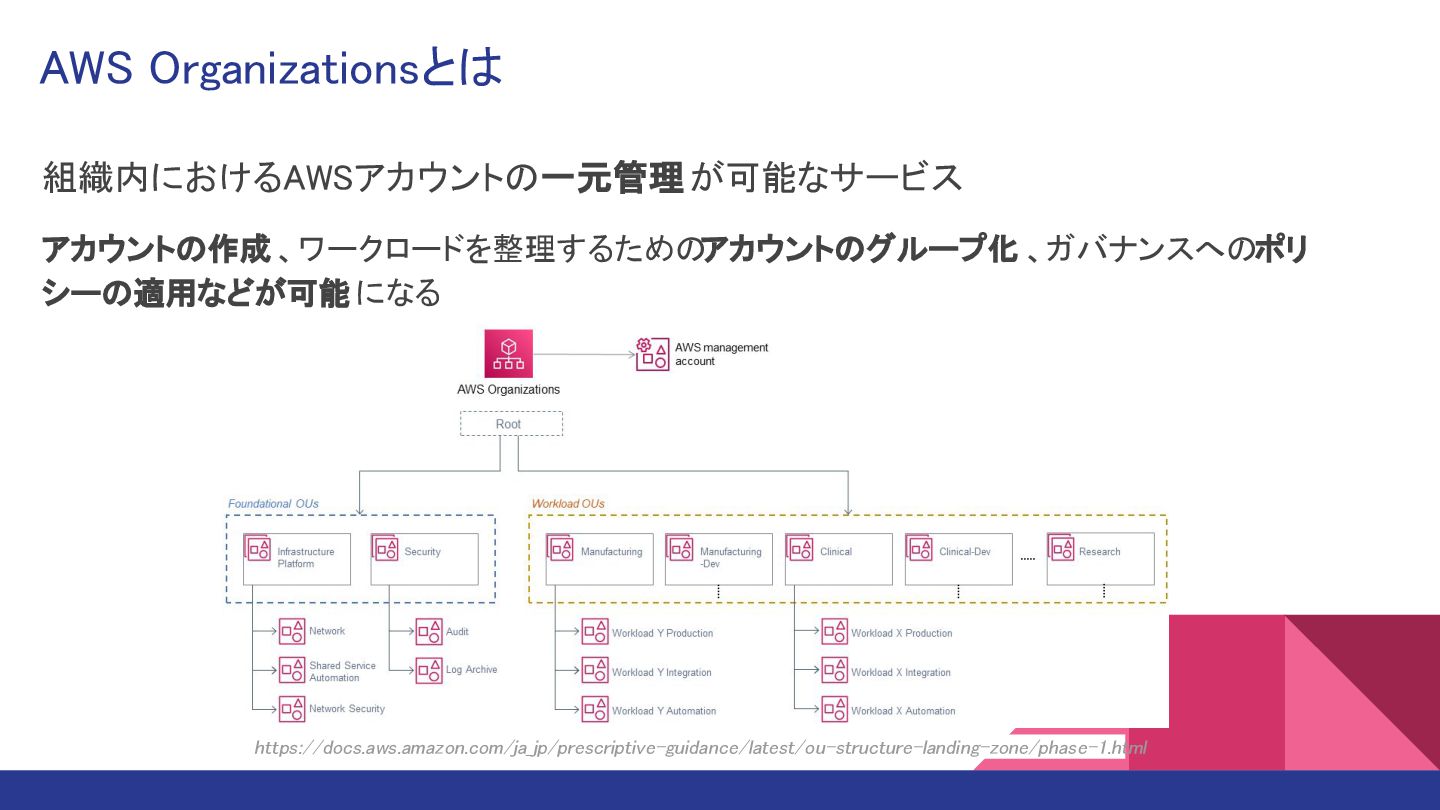 AWS Organizationsとは

組織内におけるAWSアカウントの一元管理が可能なサービス

アカウントの作成、ワークロードを整理するためのアカウントのグループ化、ガバナンスへのポリシーの適用などが可能になる

AWS Organizations

AWS management account

Root

Foundational OUs

Infrastructure Platform

Security

Network

Shared Service Automation

Network Security

Audit

Log Archive

Workload OUs

Manufacturing

Manufacturing -Dev

Clinical

Clinical-Dev

.....

Research

Workload Y Production

Workload Y Integration

Workload Y Automation

Workload X Production

Workload X Integration

Workload X Automation

https://docs.aws.amazon.com/ja_jp/prescriptive-guidance/latest/ou-structure-landing-zone/phase-1.html